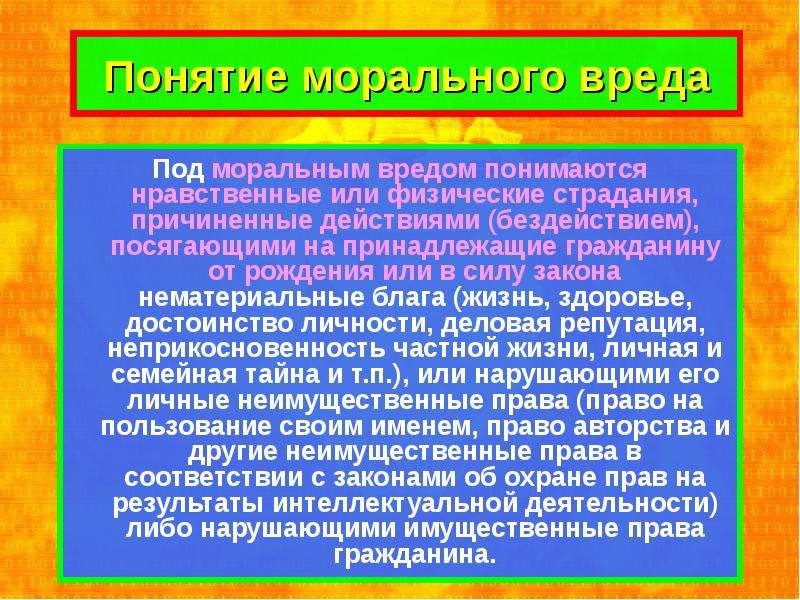 Понятие морального вреда

Под моральным вредом понимаются нравственные или физические страдания, причиненные действиями (бездействием), посягающими на принадлежащие гражданину от рождения или в силу закона нематериальные блага (жизнь, здоровье, достоинство личности, деловая репутация, неприкосновенность частной жизни, личная и семейная тайна и т.п.), или нарушающими его личные неимущественные права (право на пользование своим именем, право авторства и другие неимущественные права в соответствии с законами об охране прав на результаты интеллектуальной деятельности) либо нарушающими имущественные права гражданина.